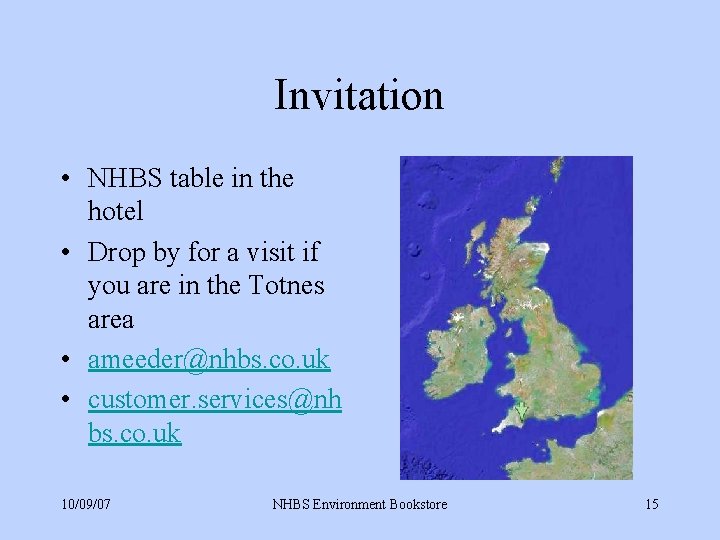 Invitation

• NHBS table in the hotel
• Drop by for a visit if you are in the Totnes area
• ameeder@nhbs.co.uk
• customer.services@nhbs.co.uk

10/09/07

NHBS Environment Bookstore

15